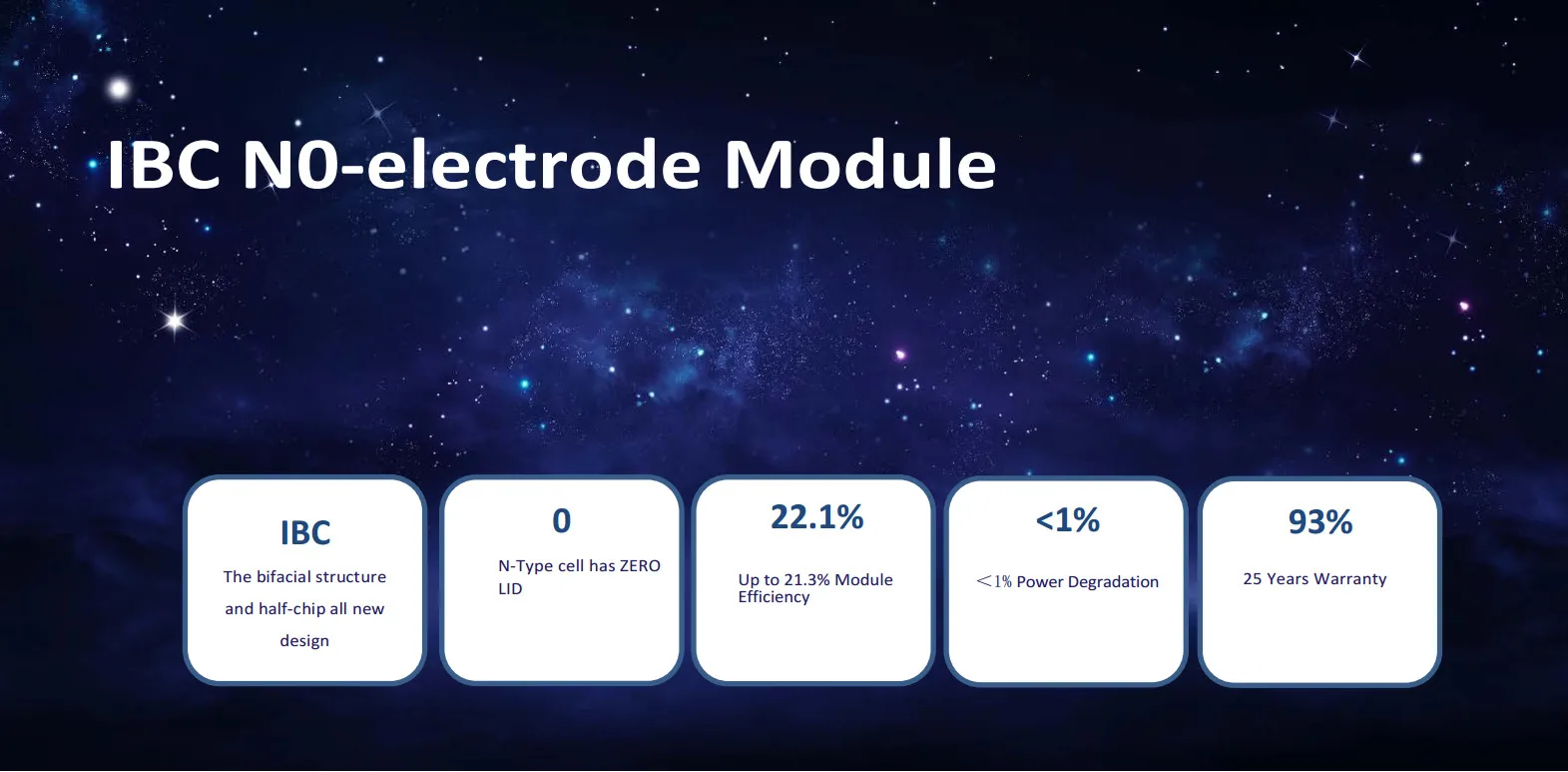 IBC N0-electrode Module

IBC

The bifacial structure and half-chip all new design

0

N-Type cell has ZERO LID

22.1%

Up to 21.3% Module Efficiency

<1%

＜1% Power Degradation

93%

25 Years Warranty